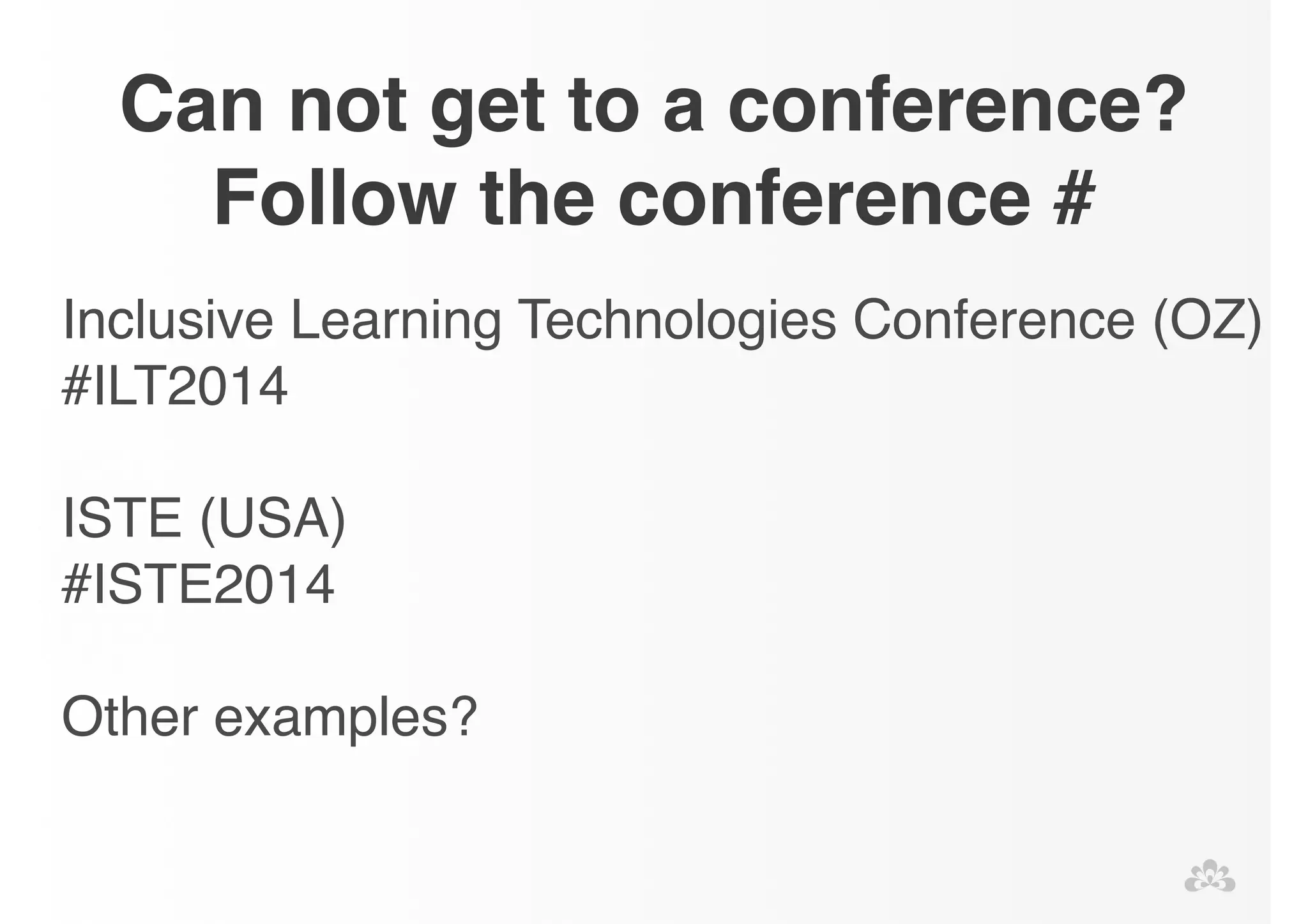 Can not get to a conference?
Follow the conference #

Inclusive Learning Technologies Conference (OZ)
#ILT2014

ISTE (USA)
#ISTE2014

Other examples?